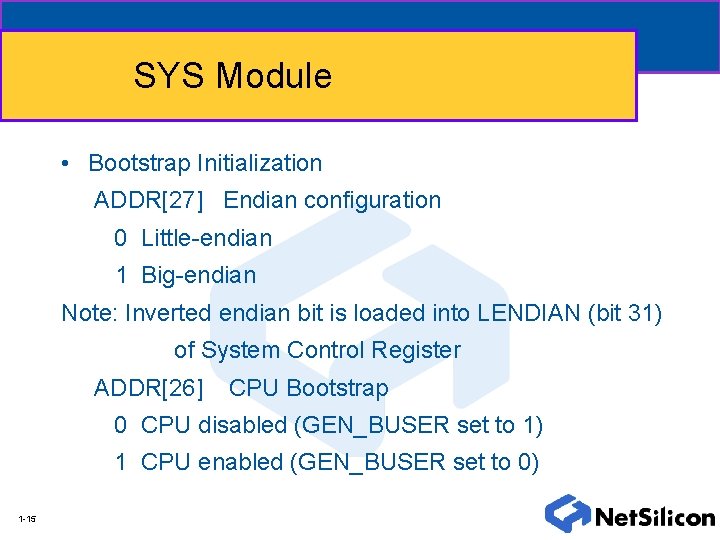 SYS Module

• Bootstrap Initialization

ADDR[27] Endian configuration

0 Little-endian

1 Big-endian

Note: Inverted endian bit is loaded into LENDIAN (bit 31) of System Control Register

ADDR[26] CPU Bootstrap

0 CPU disabled (GEN_BUSER set to 1)

1 CPU enabled (GEN_BUSER set to 0)

1-15

NetSilicon